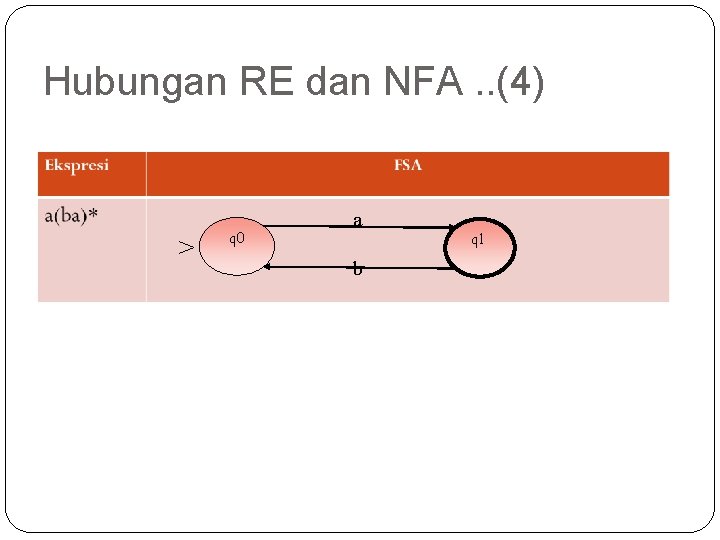 Hubungan RE dan NFA ..(4)

| Ekspresi | FSA |
|---|---|
| a(ba)* | q0 a q1 b |